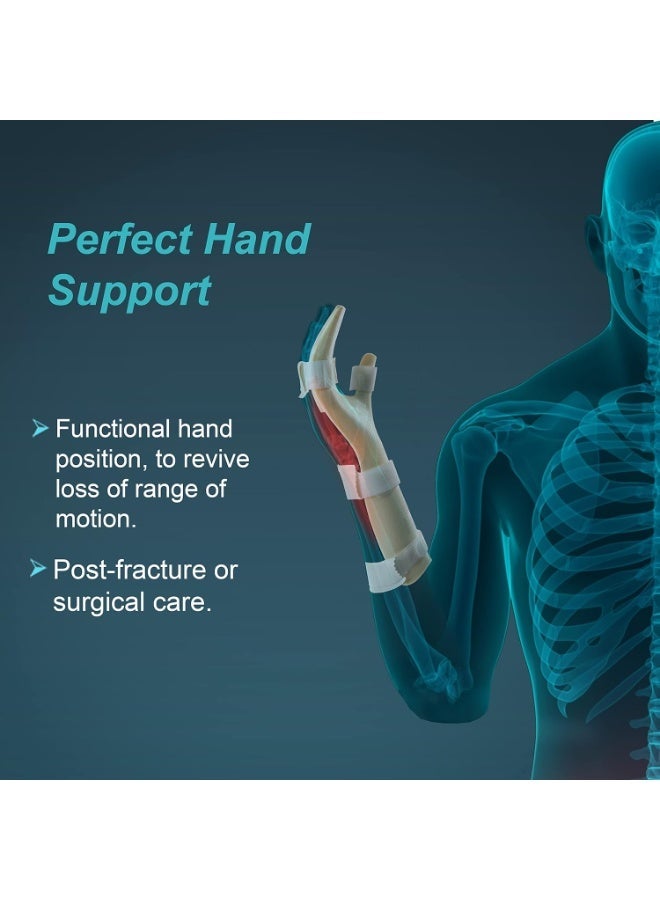 Perfect Hand Support

➤ Functional hand position, to revive loss of range of motion.

➤ Post-fracture or surgical care.